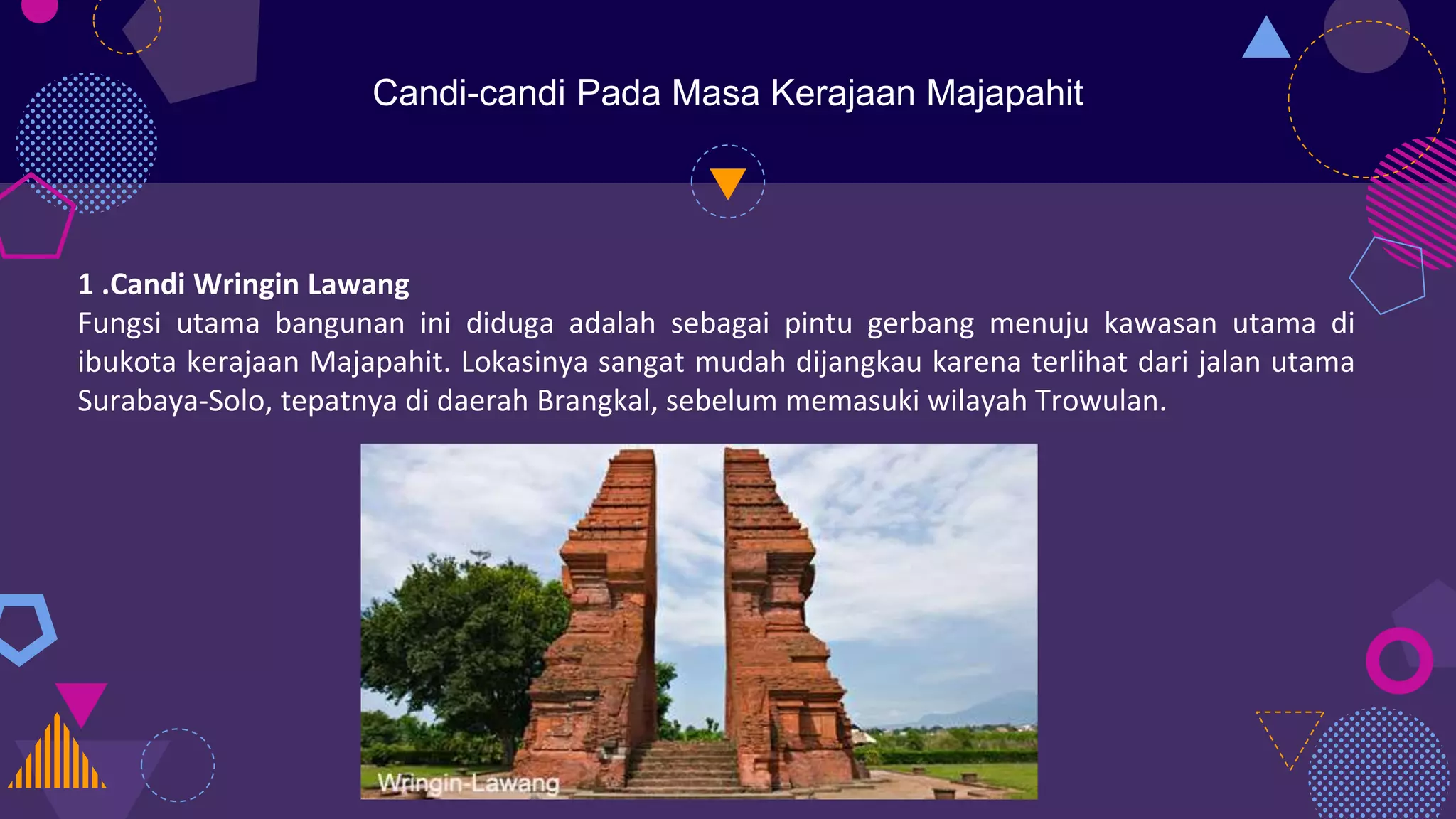 Candi-candi Pada Masa Kerajaan Majapahit

1 .Candi Wringin Lawang
Fungsi utama bangunan ini diduga adalah sebagai pintu gerbang menuju kawasan utama di ibukota kerajaan Majapahit. Lokasinya sangat mudah dijangkau karena terlihat dari jalan utama Surabaya-Solo, tepatnya di daerah Brangkal, sebelum memasuki wilayah Trowulan.

Wringin-Lawang